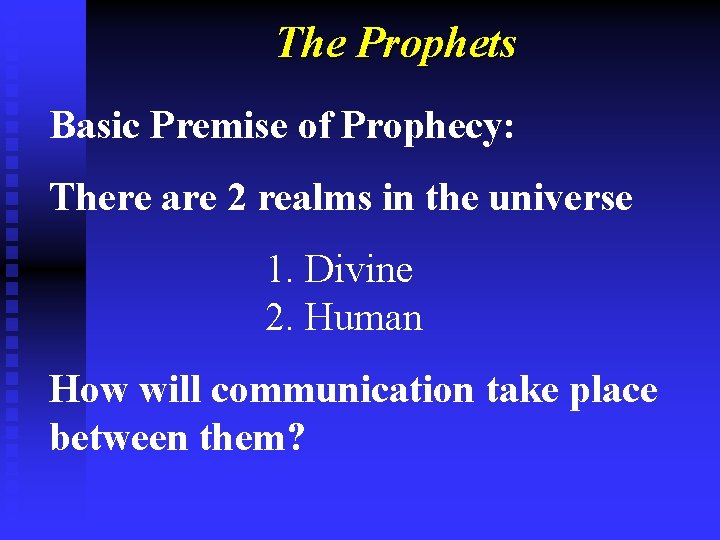 The Prophets

Basic Premise of Prophecy:

There are 2 realms in the universe

1. Divine
2. Human

How will communication take place between them?